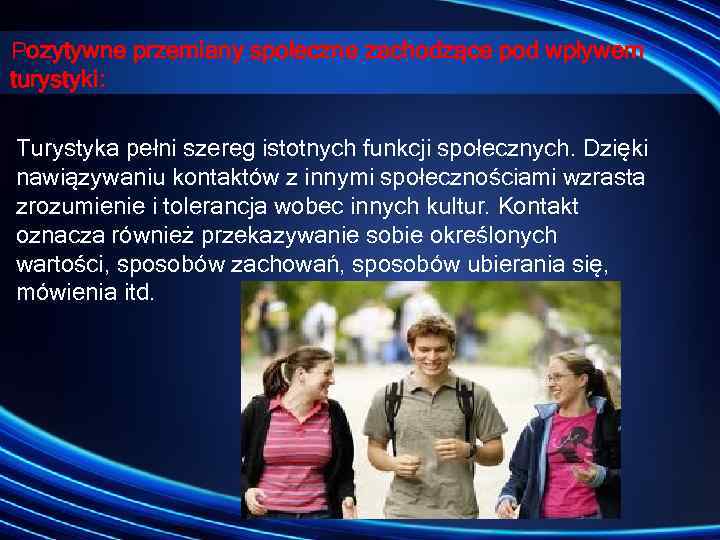 Pozytywne przemiany społeczne zachodzące pod wpływem turystyki:

Turystyka pełni szereg istotnych funkcji społecznych. Dzięki nawiązywaniu kontaktów z innymi społecznościami wzrasta zrozumienie i tolerancja wobec innych kultur. Kontakt oznacza również przekazywanie sobie określonych wartości, sposobów zachowań, sposobów ubierania się, mówienia itd.